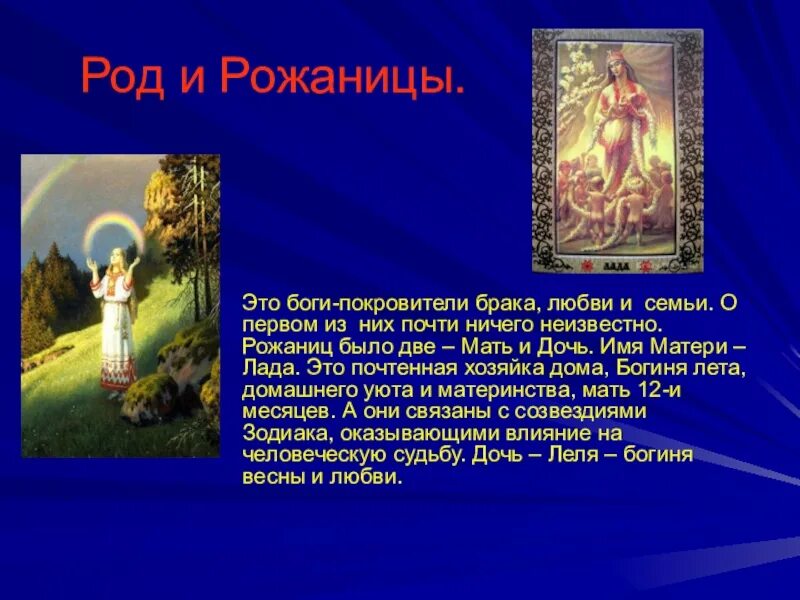 Род и Рожаницы.

ЛАДА

Это боги-покровители брака, любви и семьи. О первом из них почти ничего неизвестно. Рожаниц было две – Мать и Дочь. Имя Матери – Лада. Это почтенная хозяйка дома, Богиня лета, домашнего уюта и материнства, мать 12-и месяцев. А они связаны с созвездиями Зодиака, оказывающими влияние на человеческую судьбу. Дочь – Леля – богиня весны и любви.